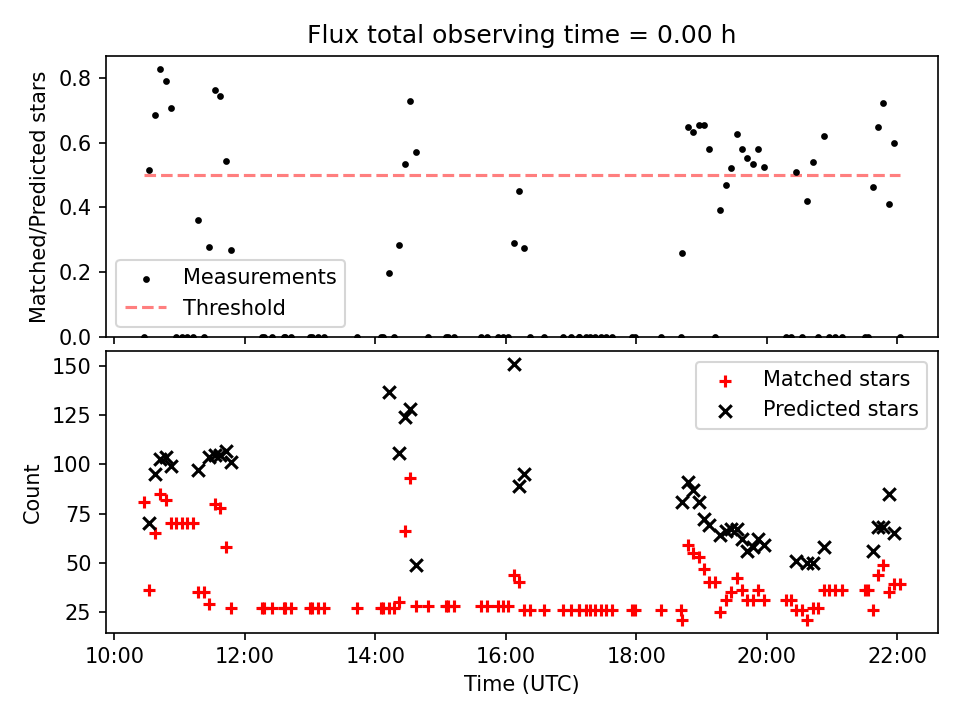 Flux total observing time = 0.00 h

Matched/Predicted stars

0.8
0.6
0.4
0.2
0.0

Measurements
Threshold

Count

150
125
100
75
50
25

Matched stars
Predicted stars

10:00
12:00
14:00
16:00
18:00
20:00
22:00

Time (UTC)